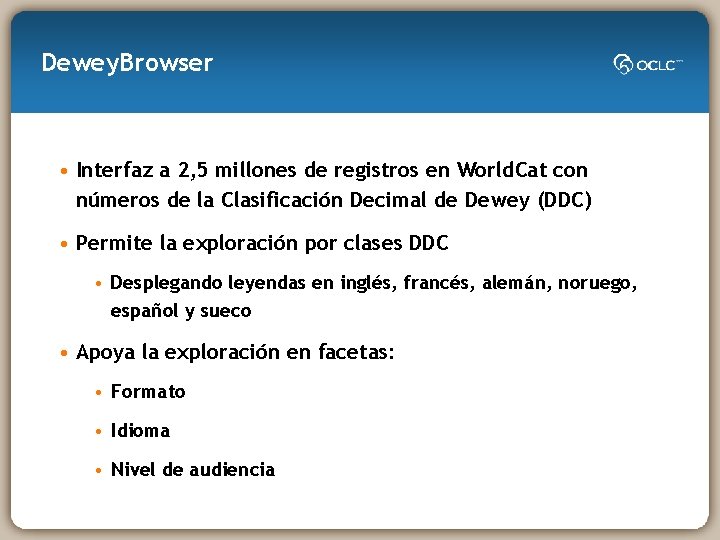 DeweyBrowser

OCLC

• Interfaz a 2,5 millones de registros en WorldCat con números de la Clasificación Decimal de Dewey (DDC)

• Permite la exploración por clases DDC

• Desplegando leyendas en inglés, francés, alemán, noruego, español y sueco

• Apoya la exploración en facetas:

• Formato

• Idioma

• Nivel de audiencia